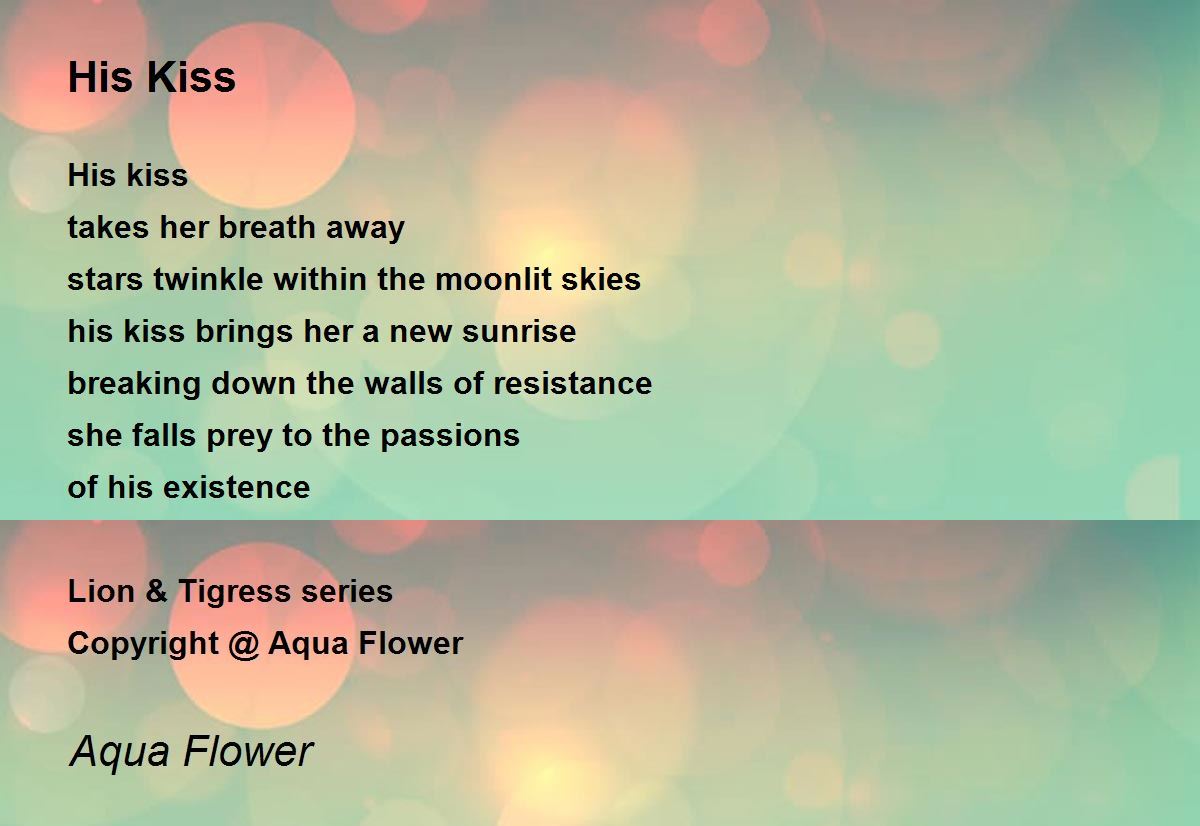 His Kiss

His kiss
takes her breath away
stars twinkle within the moonlit skies
his kiss brings her a new sunrise
breaking down the walls of resistance
she falls prey to the passions
of his existence

Lion & Tigress series
Copyright @ Aqua Flower

Aqua Flower